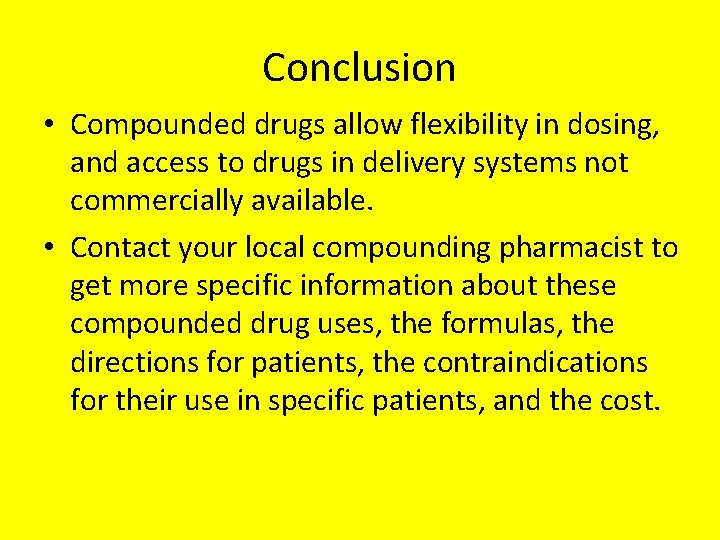 Conclusion

• Compounded drugs allow flexibility in dosing, and access to drugs in delivery systems not commercially available.

• Contact your local compounding pharmacist to get more specific information about these compounded drug uses, the formulas, the directions for patients, the contraindications for their use in specific patients, and the cost.